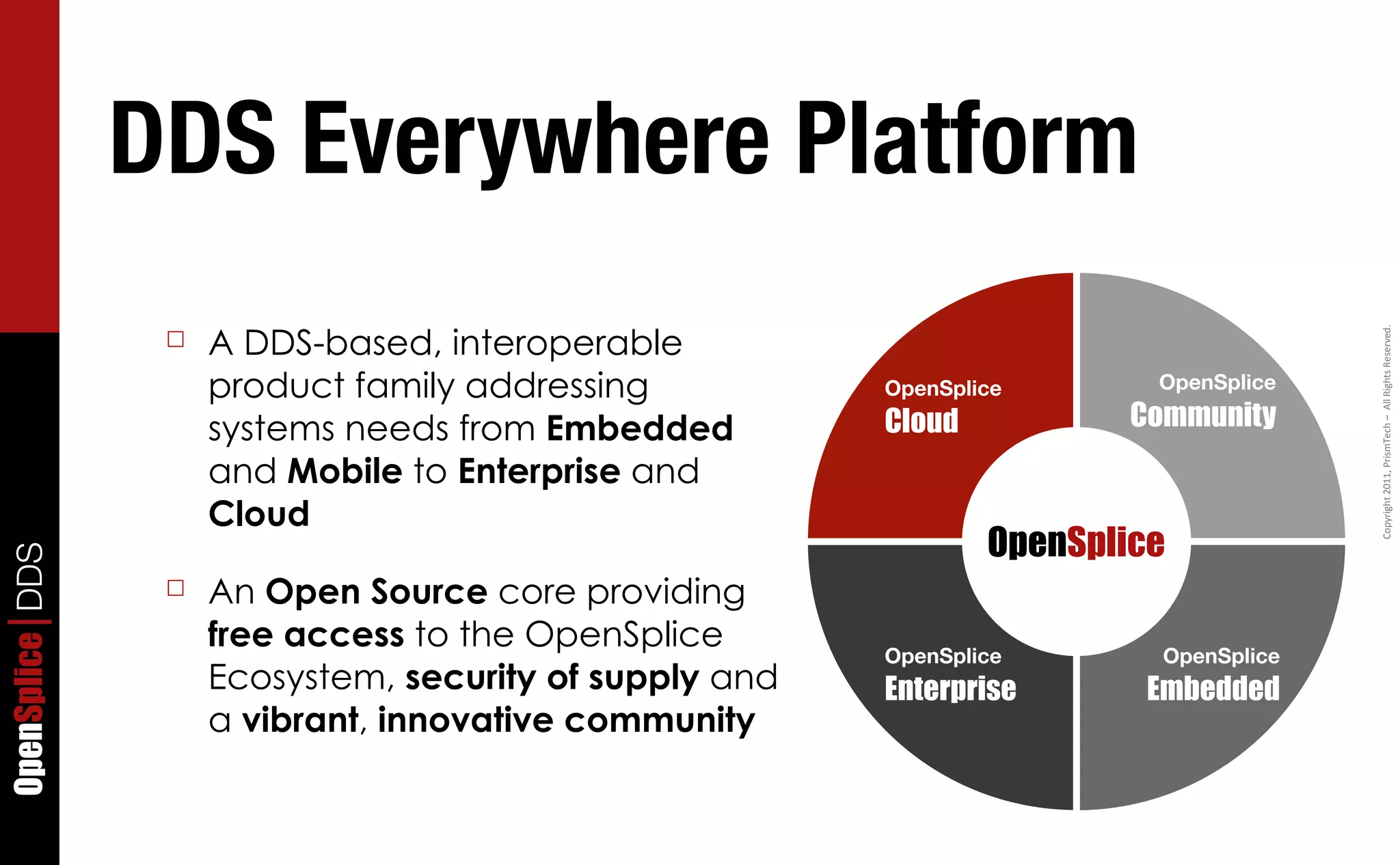 OpenSplice | DDS

DDS Everywhere Platform

□ A DDS-based, interoperable product family addressing systems needs from Embedded and Mobile to Enterprise and Cloud

□ An Open Source core providing free access to the OpenSplice Ecosystem, security of supply and a vibrant, innovative community

OpenSplice Cloud

OpenSplice Community

OpenSplice

OpenSplice Enterprise

OpenSplice Embedded

Copyright 2011, PrismTech – All Rights Reserved.